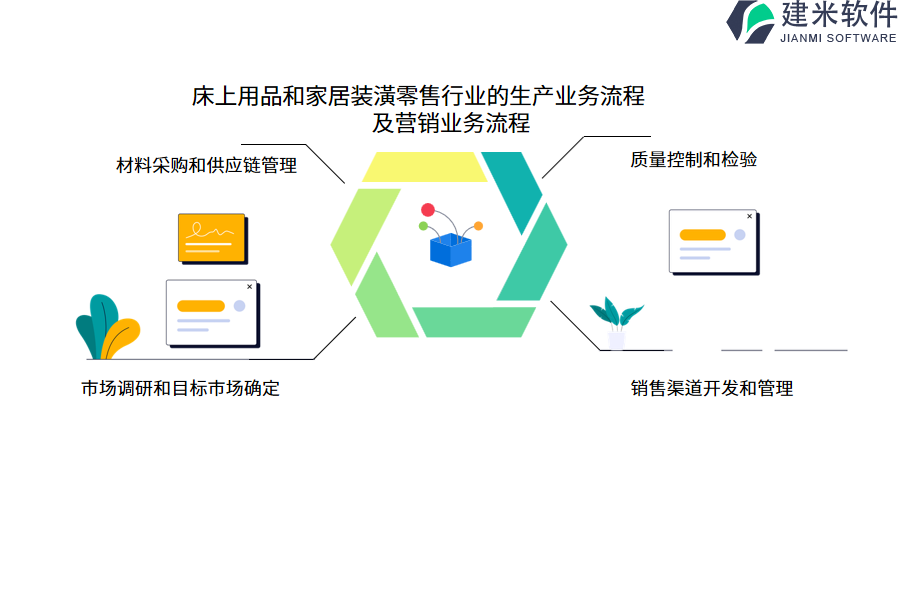 建米软件
JIANMI SOFTWARE

床上用品和家居装潢零售行业的生产业务流程及营销业务流程

材料采购和供应链管理

质量控制和检验

市场调研和目标市场确定

销售渠道开发和管理